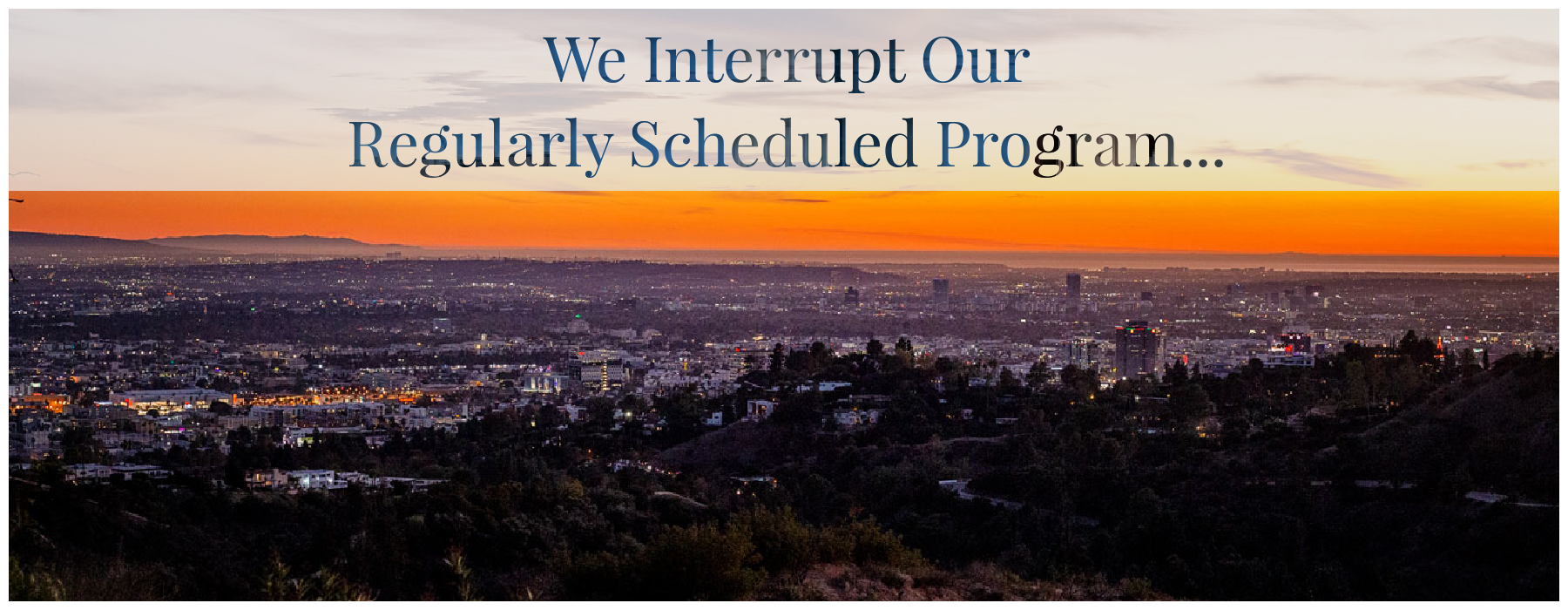 We Interrupt Our
Regularly Scheduled Program...